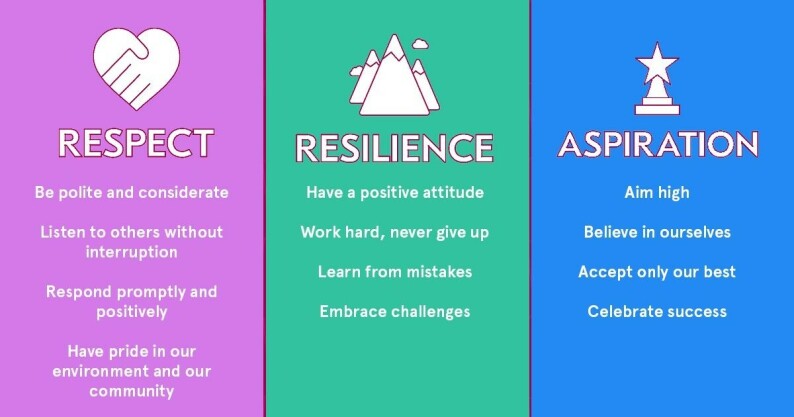 RESPECT

Be polite and considerate

Listen to others without interruption

Respond promptly and positively

Have pride in our environment and our community

RESILIENCE

Have a positive attitude

Work hard, never give up

Learn from mistakes

Embrace challenges

ASPIRATION

Aim high

Believe in ourselves

Accept only our best

Celebrate success